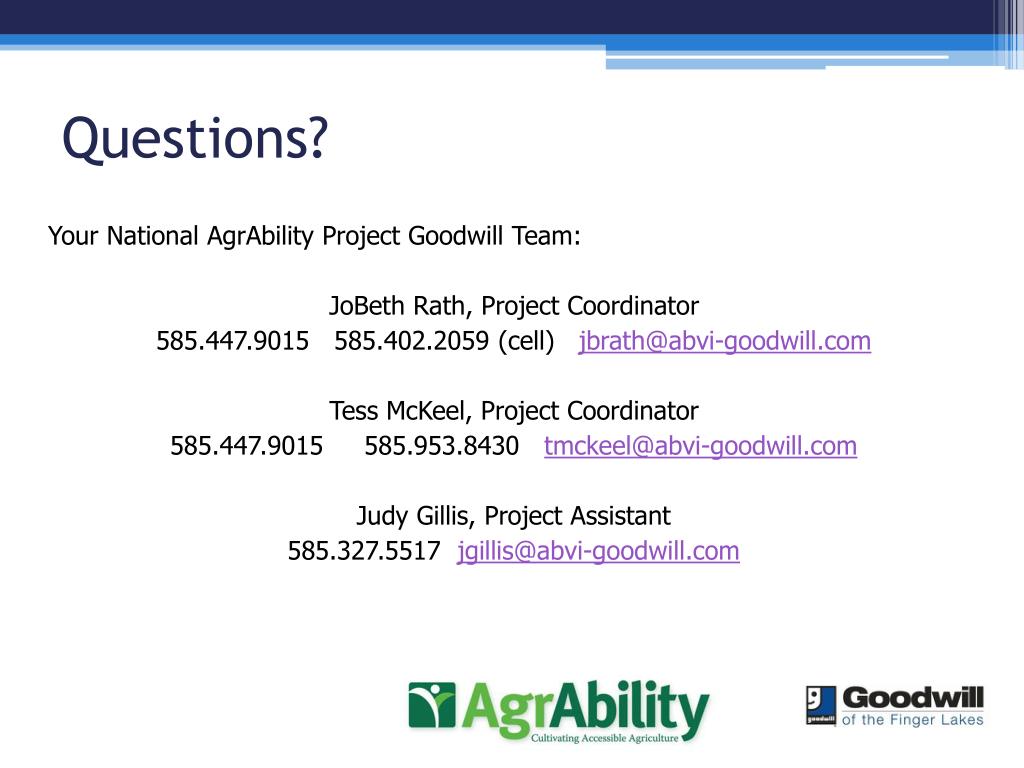 Questions?

Your National AgrAbility Project Goodwill Team:

JoBeth Rath, Project Coordinator
585.447.9015 585.402.2059 (cell) jbrath@abvi-goodwill.com

Tess McKeel, Project Coordinator
585.447.9015 585.953.8430 tmckeel@abvi-goodwill.com

Judy Gillis, Project Assistant
585.327.5517 jgillis@abvi-goodwill.com

AgrAbility
Cultivating Accessible Agriculture

goodwill
Goodwill
of the Finger Lakes